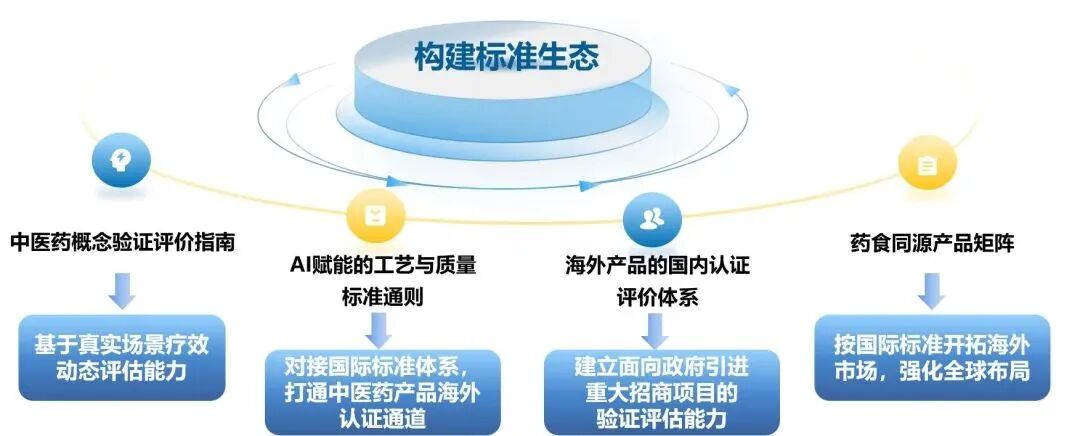 构建标准生态

中医药概念验证评价指南

基于真实场景疗效动态评估能力

AI赋能的工艺与质量标准通则

对接国际标准体系，打通中医药产品海外认证通道

海外产品的国内认证评价体系

建立面向政府引进重大招商项目的验证评估能力

药食同源产品矩阵

按国际标准开拓海外市场，强化全球布局